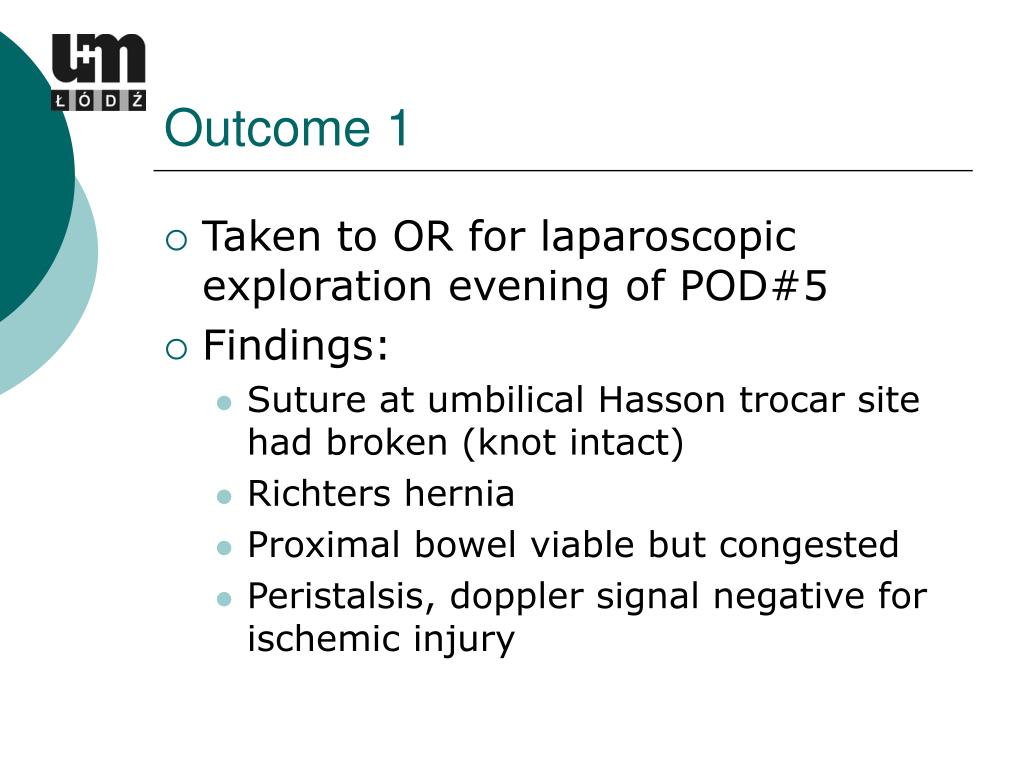 UM
ŁÓDŹ

Outcome 1

Taken to OR for laparoscopic exploration evening of POD#5

Findings:

Suture at umbilical Hasson trocar site had broken (knot intact)

Richters hernia

Proximal bowel viable but congested

Peristalsis, doppler signal negative for ischemic injury